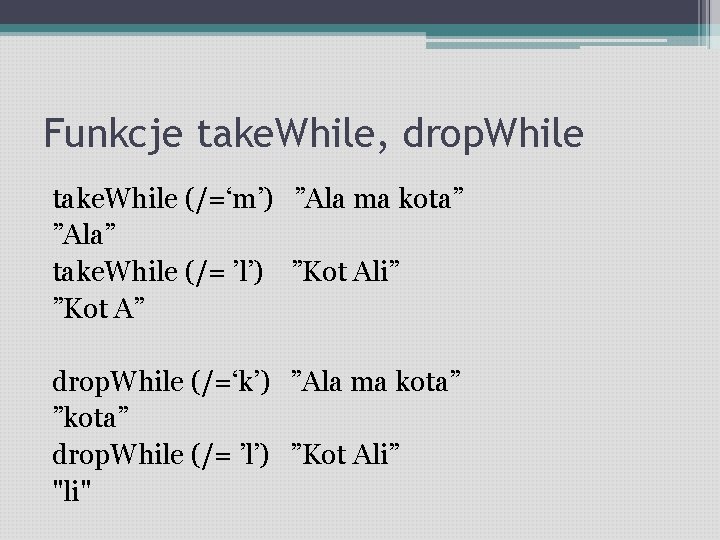 Funkcje takeWhile, dropWhile

takeWhile (/=‘m’) ”Ala ma kota”
”Ala”
takeWhile (/= ’l’) ”Kot Ali”
”Kot A”

dropWhile (/=‘k’) ”Ala ma kota”
”kota”
dropWhile (/= ’l’) ”Kot Ali”
"li"